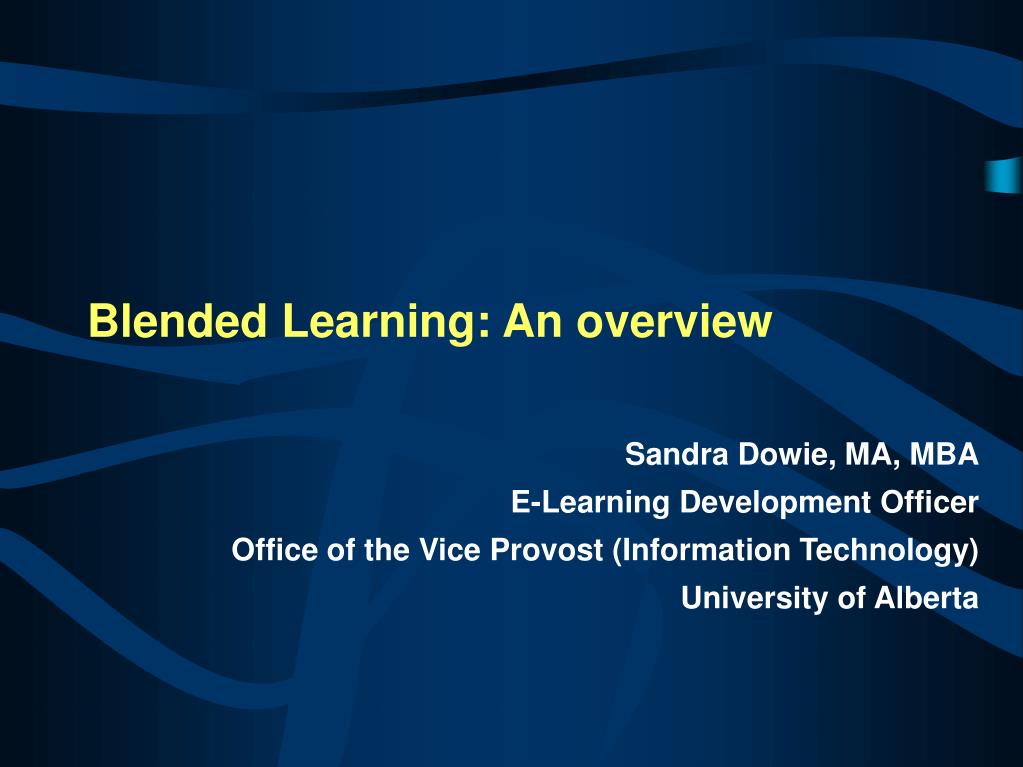 Blended Learning: An overview

Sandra Dowie, MA, MBA
E-Learning Development Officer
Office of the Vice Provost (Information Technology)
University of Alberta